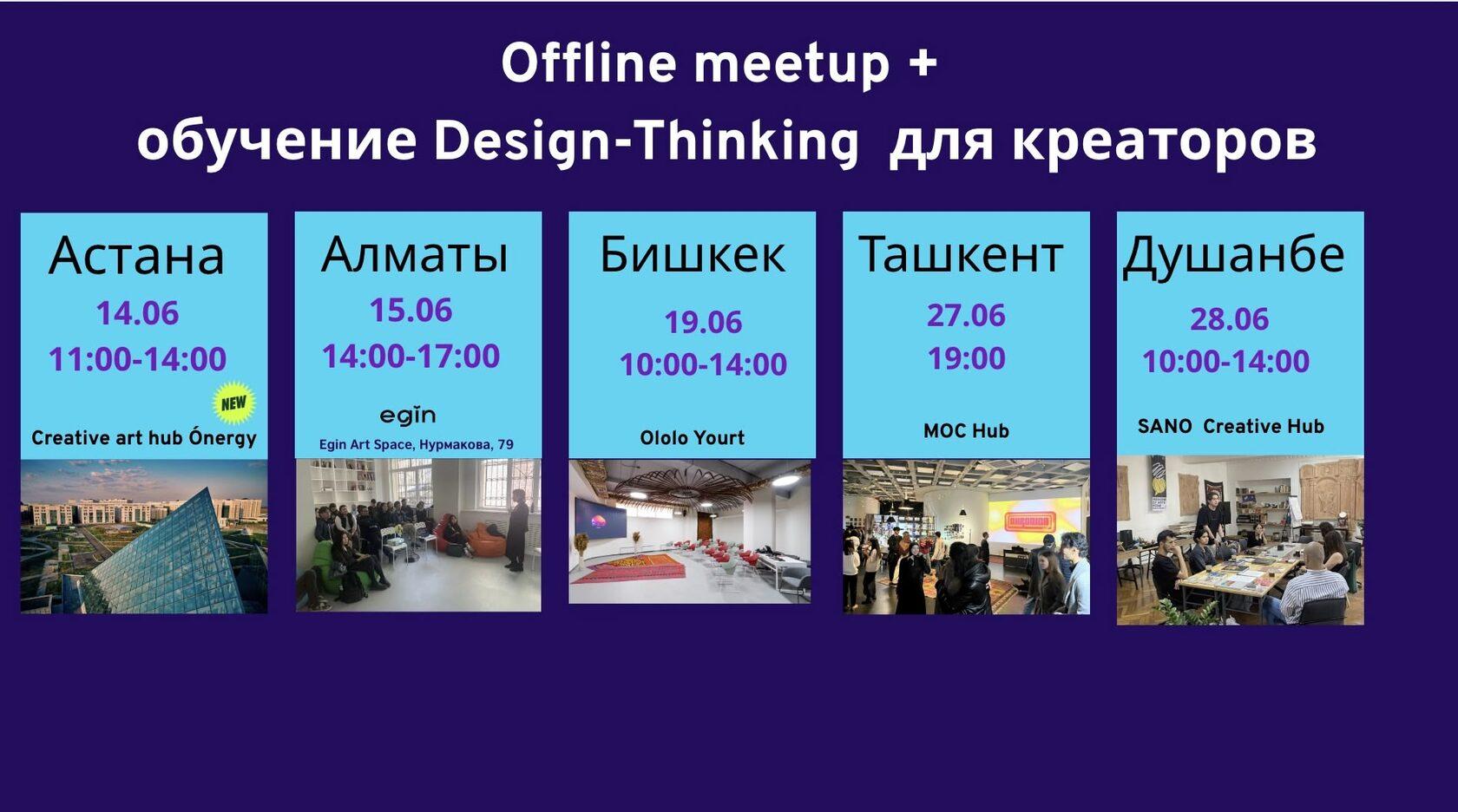 Offline meetup +
обучение Design-Thinking для креаторов

Астана
14.06
11:00-14:00
NEW
Creative art hub Ónergy

Алматы
15.06
14:00-17:00
egin
Egin Art Space, Нурмакова, 79

Бишкек
19.06
10:00-14:00
Ololo Yourt

Ташкент
27.06
19:00
MOC Hub

Душанбе
28.06
10:00-14:00
SANO Creative Hub